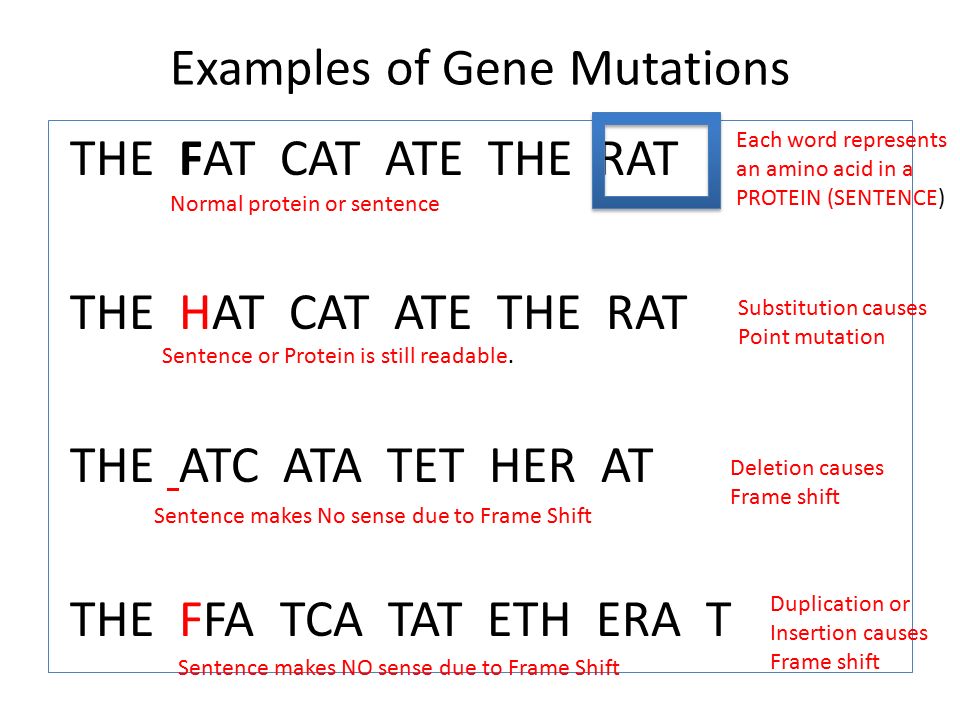 Examples of Gene Mutations

THE FAT CAT ATE THE RAT

Normal protein or sentence

Each word represents an amino acid in a PROTEIN (SENTENCE)

THE HAT CAT ATE THE RAT

Sentence or Protein is still readable.

Substitution causes Point mutation

THE _ATC ATA TET HER AT

Sentence makes No sense due to Frame Shift

Deletion causes Frame shift

THE FFA TCA TAT ETH ERA T

Sentence makes NO sense due to Frame Shift

Duplication or Insertion causes Frame shift